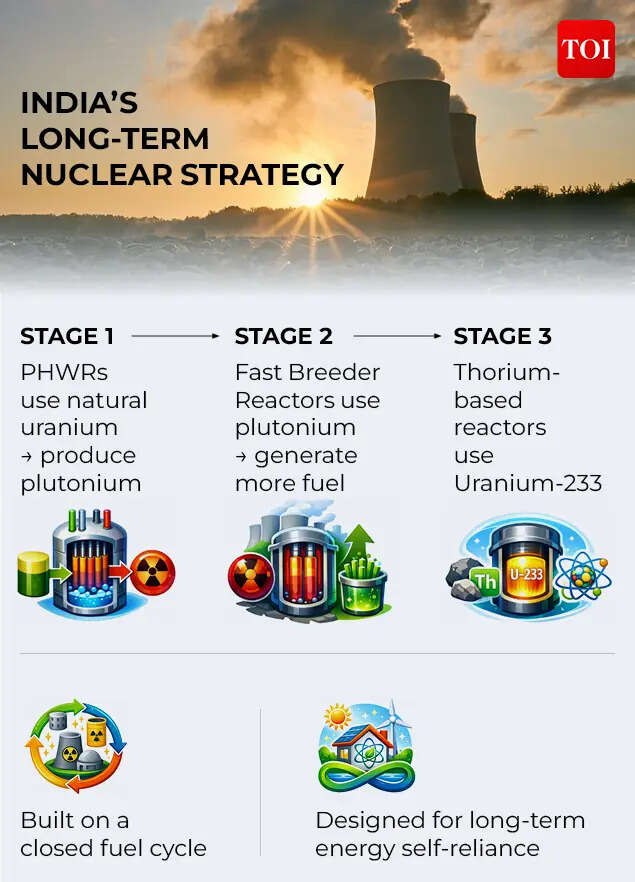 TOI

INDIA'S LONG-TERM NUCLEAR STRATEGY

STAGE 1

PHWRs use natural uranium → produce plutonium

STAGE 2

Fast Breeder Reactors use plutonium → generate more fuel

STAGE 3

Thorium-based reactors use Uranium-233

Th

U-233

Built on a closed fuel cycle

Designed for long-term energy self-reliance